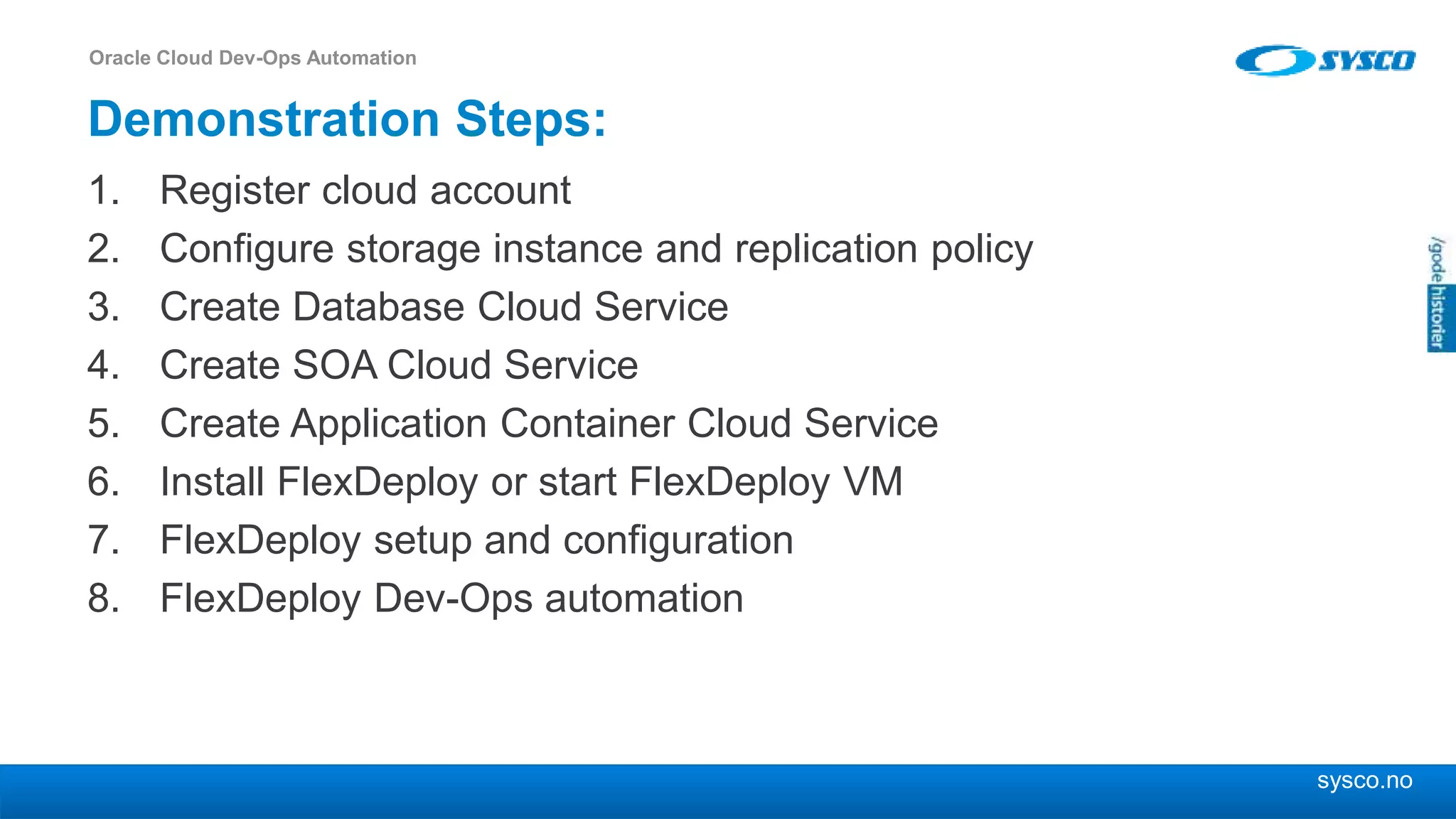 Oracle Cloud Dev-Ops Automation

SYSCO

Demonstration Steps:

1. Register cloud account
2. Configure storage instance and replication policy
3. Create Database Cloud Service
4. Create SOA Cloud Service
5. Create Application Container Cloud Service
6. Install FlexDeploy or start FlexDeploy VM
7. FlexDeploy setup and configuration
8. FlexDeploy Dev-Ops automation

/gode historier

sysco.no